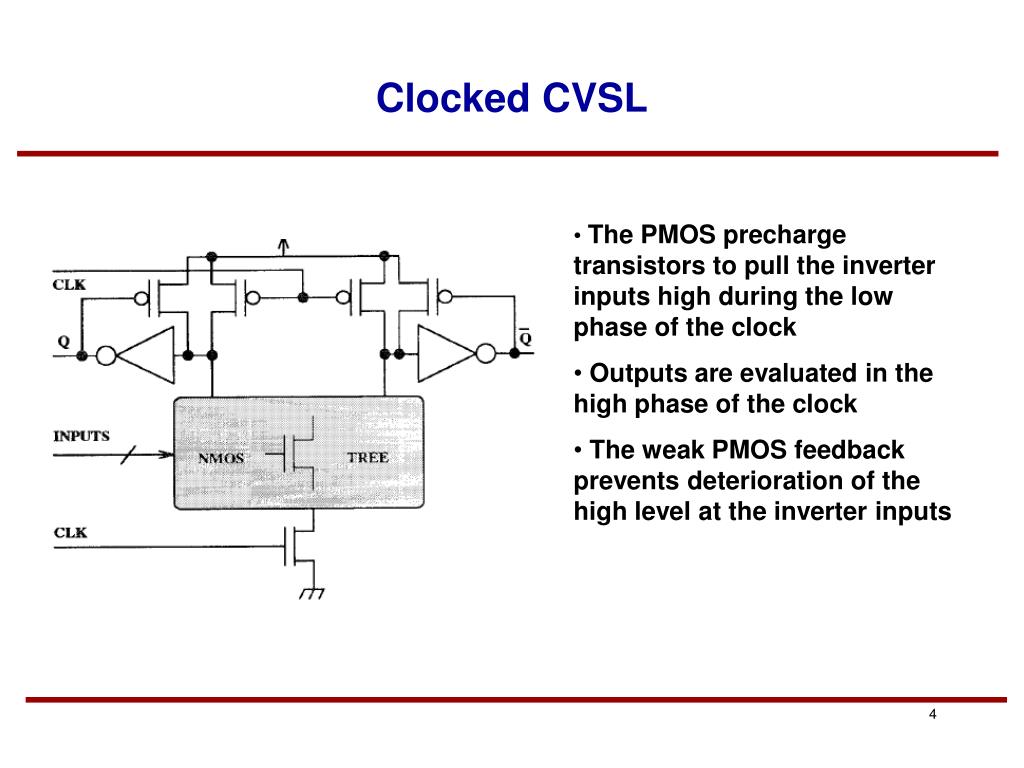 Clocked CVSL

CLK

Q

$\overline{Q}$

INPUTS

NMOS

TREE

CLK

• The PMOS precharge transistors to pull the inverter inputs high during the low phase of the clock

• Outputs are evaluated in the high phase of the clock

• The weak PMOS feedback prevents deterioration of the high level at the inverter inputs

4